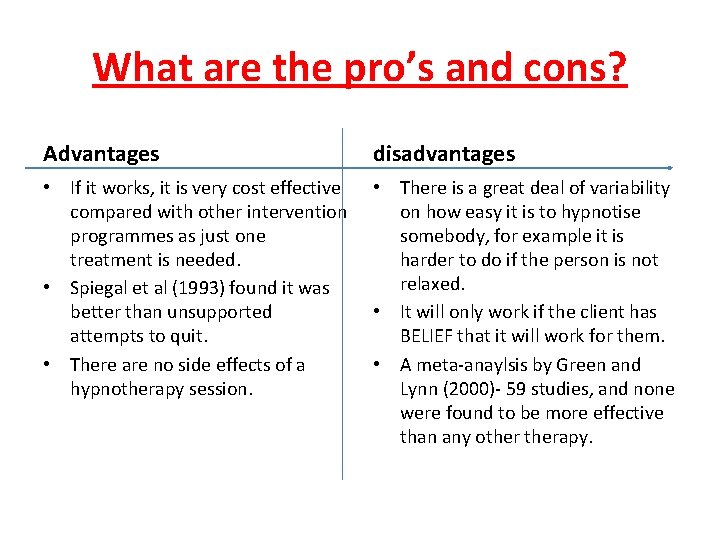 What are the pro's and cons?

Advantages

• If it works, it is very cost effective compared with other intervention programmes as just one treatment is needed.
• Spiegal et al (1993) found it was better than unsupported attempts to quit.
• There are no side effects of a hypnotherapy session.

disadvantages

• There is a great deal of variability on how easy it is to hypnotise somebody, for example it is harder to do if the person is not relaxed.
• It will only work if the client has BELIEF that it will work for them.
• A meta-anaylsis by Green and Lynn (2000)- 59 studies, and none were found to be more effective than any other therapy.